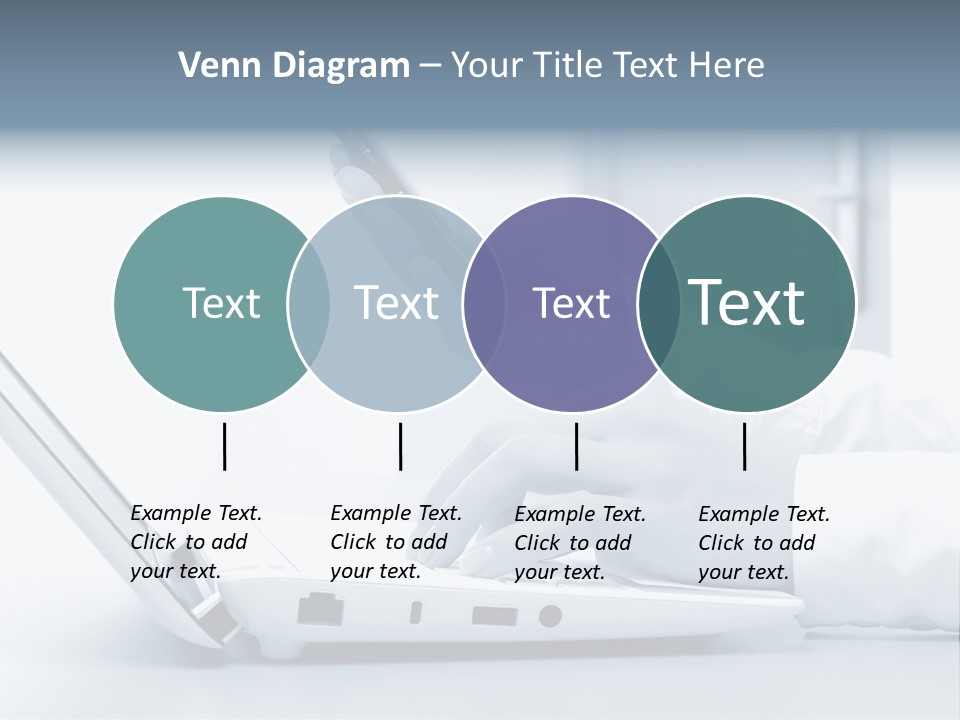 Venn Diagram – Your Title Text Here

Text

Text

Text

Text

Example Text. Click to add your text.

Example Text. Click to add your text.

Example Text. Click to add your text.

Example Text. Click to add your text.